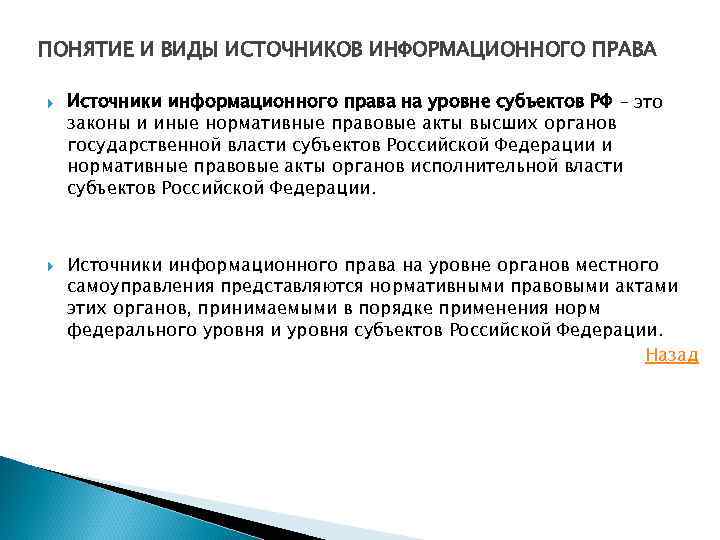 ПОНЯТИЕ И ВИДЫ ИСТОЧНИКОВ ИНФОРМАЦИОННОГО ПРАВА

Источники информационного права на уровне субъектов РФ – это законы и иные нормативные правовые акты высших органов государственной власти субъектов Российской Федерации и нормативные правовые акты органов исполнительной власти субъектов Российской Федерации.

Источники информационного права на уровне органов местного самоуправления представляются нормативными правовыми актами этих органов, принимаемыми в порядке применения норм федерального уровня и уровня субъектов Российской Федерации.

Назад